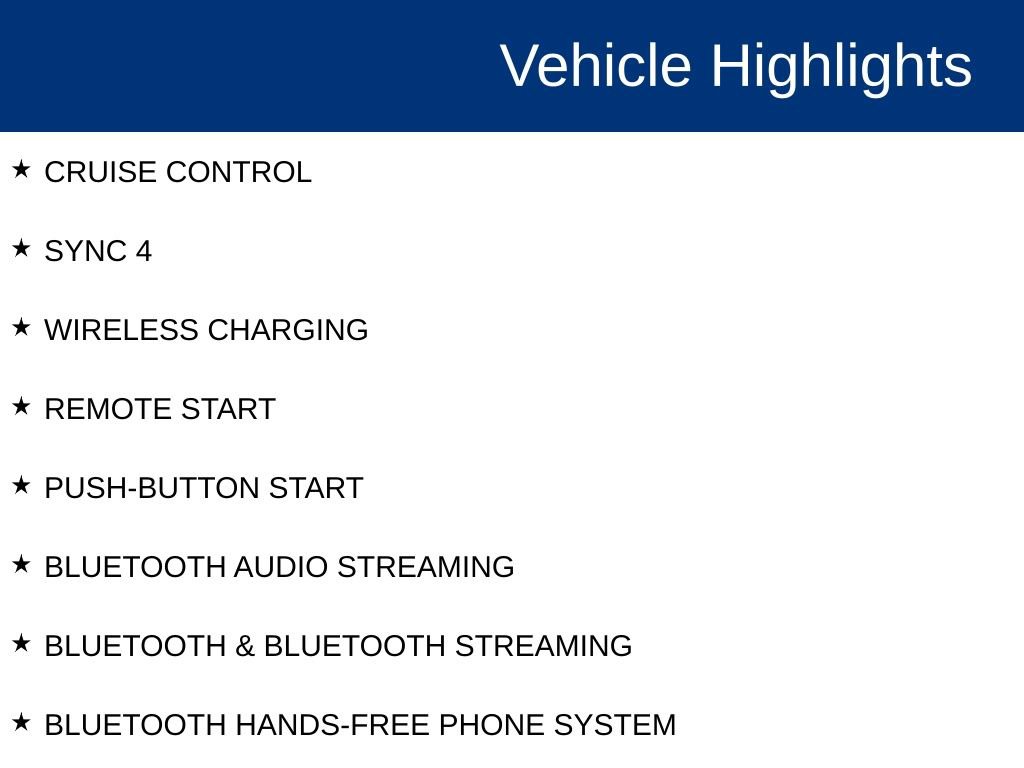 Vehicle Highlights

★ CRUISE CONTROL

★ SYNC 4

★ WIRELESS CHARGING

★ REMOTE START

★ PUSH-BUTTON START

★ BLUETOOTH AUDIO STREAMING

★ BLUETOOTH & BLUETOOTH STREAMING

★ BLUETOOTH HANDS-FREE PHONE SYSTEM